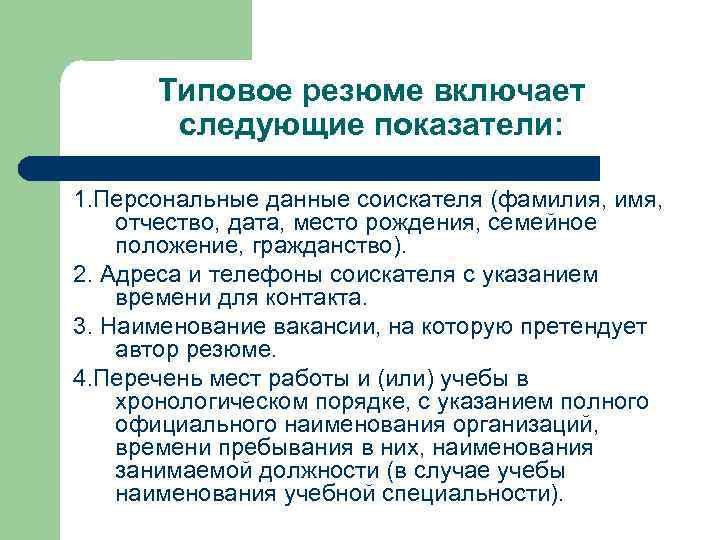 Типовое резюме включает следующие показатели:

1.Персональные данные соискателя (фамилия, имя, отчество, дата, место рождения, семейное положение, гражданство).

2. Адреса и телефоны соискателя с указанием времени для контакта.

3. Наименование вакансии, на которую претендует автор резюме.

4.Перечень мест работы и (или) учебы в хронологическом порядке, с указанием полного официального наименования организаций, времени пребывания в них, наименования занимаемой должности (в случае учебы наименования учебной специальности).